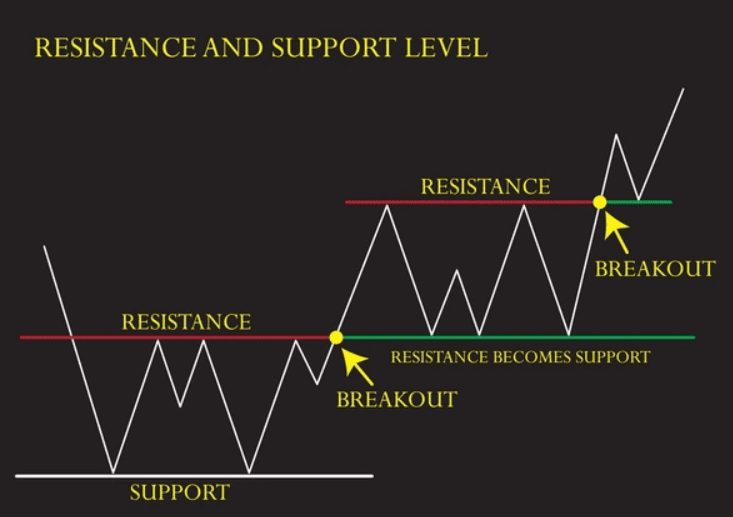 RESISTANCE AND SUPPORT LEVEL

RESISTANCE

BREAKOUT

RESISTANCE

RESISTANCE BECOMES SUPPORT

BREAKOUT

SUPPORT